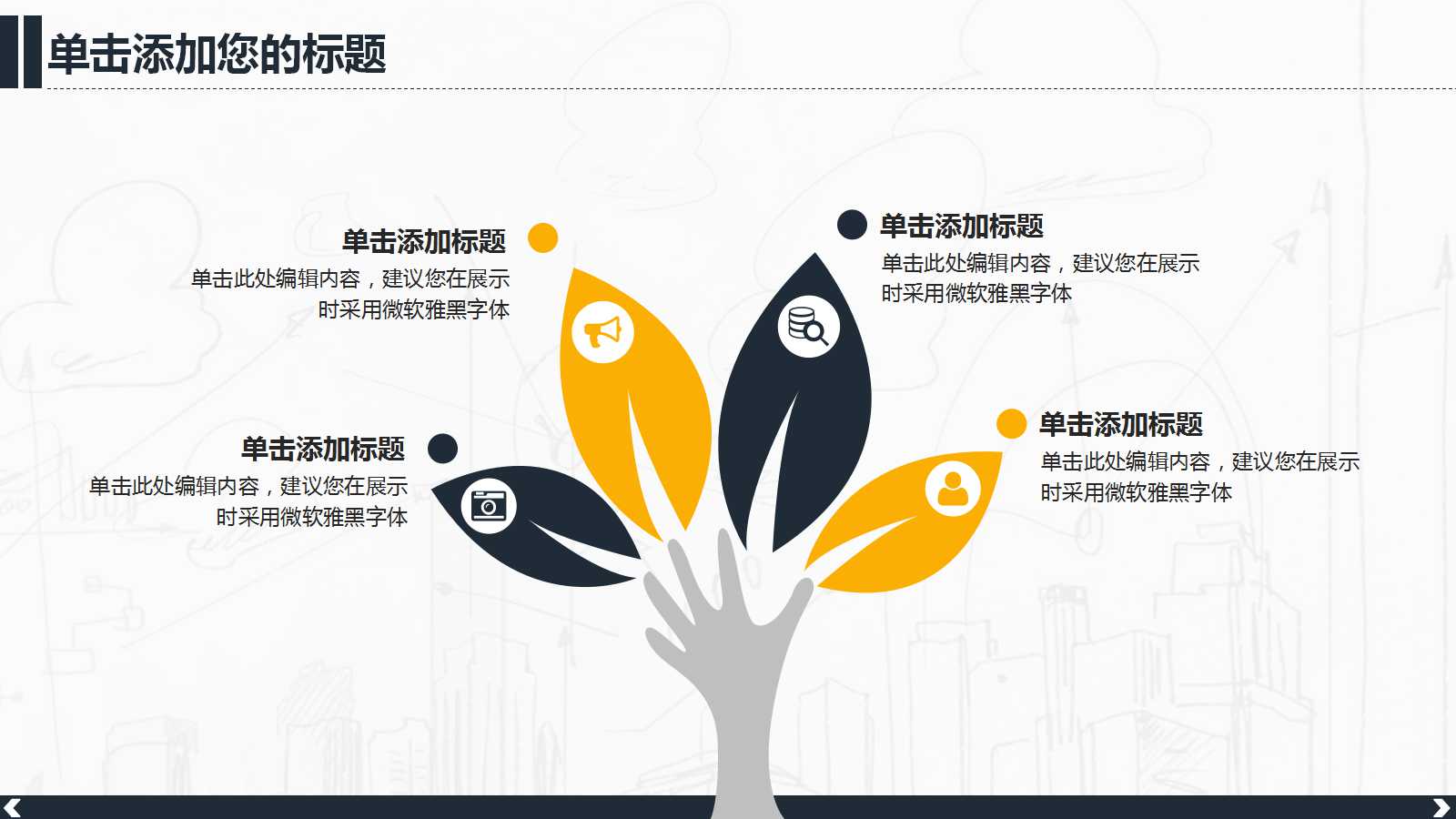 单击添加您的标题

单击添加标题
单击此处编辑内容，建议您在展示时采用微软雅黑字体

单击添加标题
单击此处编辑内容，建议您在展示时采用微软雅黑字体

单击添加标题
单击此处编辑内容，建议您在展示时采用微软雅黑字体

单击添加标题
单击此处编辑内容，建议您在展示时采用微软雅黑字体